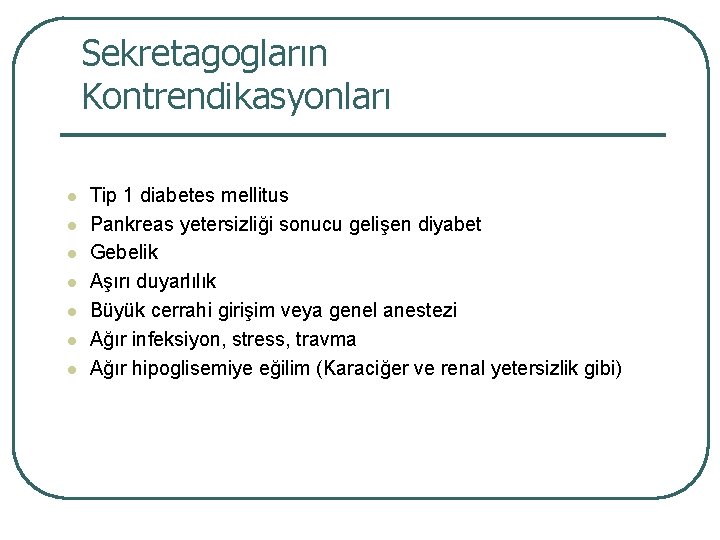 Sekretagogların Kontrendikasyonları

- Tip 1 diabetes mellitus
- Pankreas yetersizliği sonucu gelişen diyabet
- Gebelik
- Aşırı duyarlılık
- Büyük cerrahi girişim veya genel anestezi
- Ağır infeksiyon, stress, travma
- Ağır hipoglisemiye eğilim (Karaciğer ve renal yetersizlik gibi)